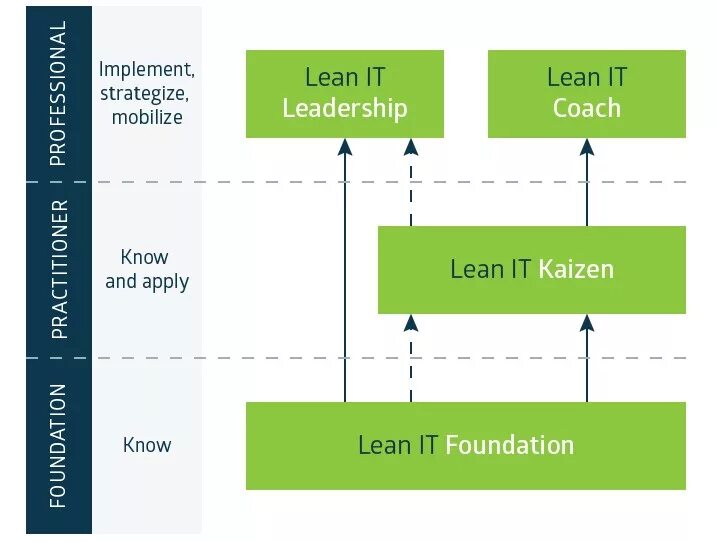 PROFESSIONAL

Implement, strategize, mobilize

Lean IT Leadership

Lean IT Coach

PRACTITIONER

Know and apply

Lean IT Kaizen

FOUNDATION

Know

Lean IT Foundation